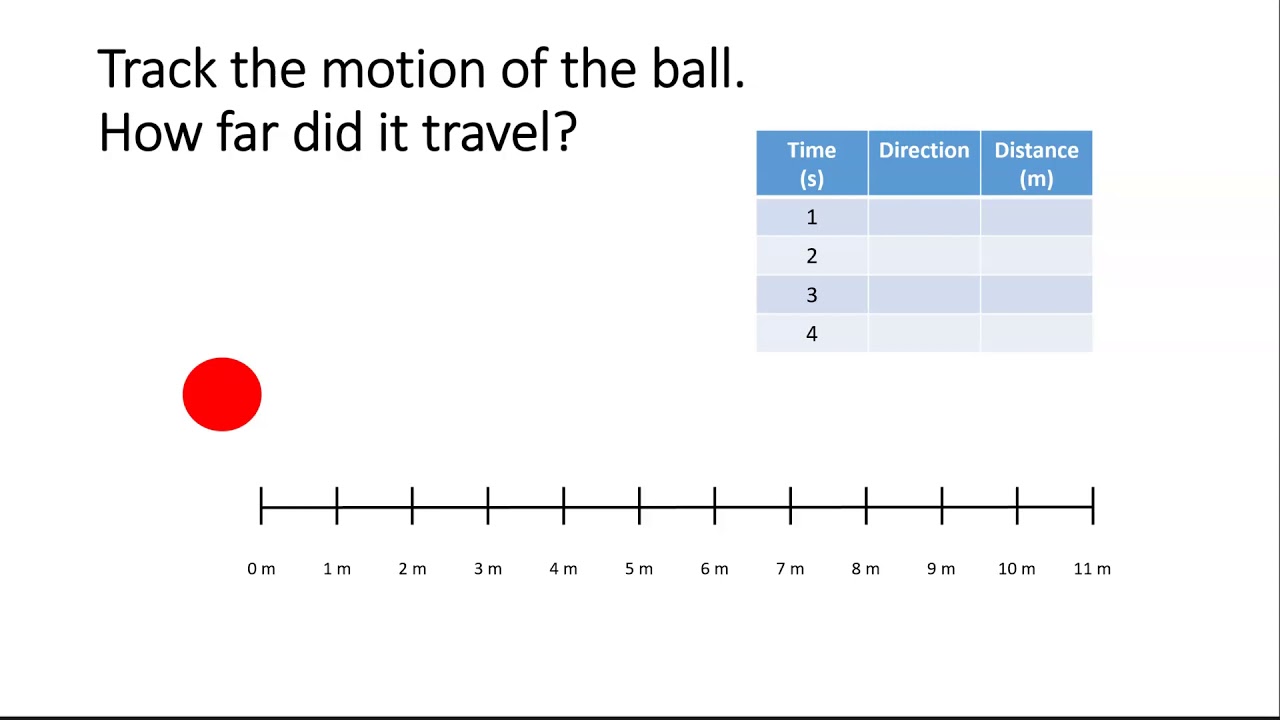 Track the motion of the ball.
How far did it travel?

| Time (s) | Direction | Distance (m) |
|---|---|---|
| 1 | | |
| 2 | | |
| 3 | | |
| 4 | | |

0 m 1 m 2 m 3 m 4 m 5 m 6 m 7 m 8 m 9 m 10 m 11 m